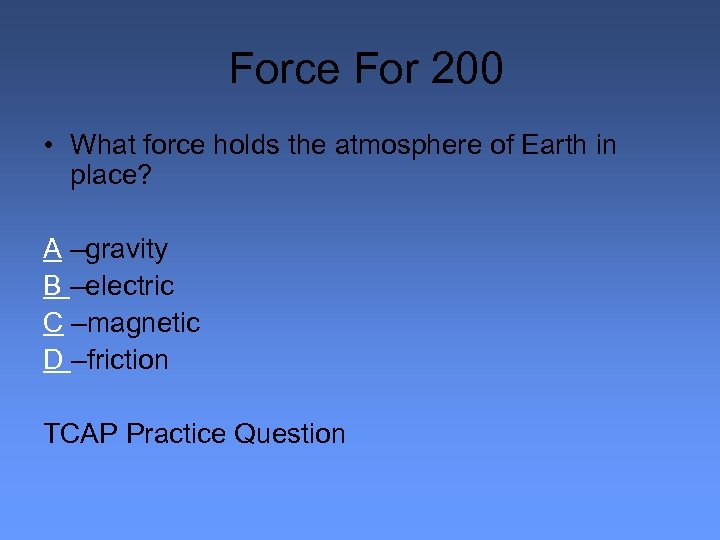 Force For 200

• What force holds the atmosphere of Earth in place?

A –gravity
B –electric
C –magnetic
D –friction

TCAP Practice Question